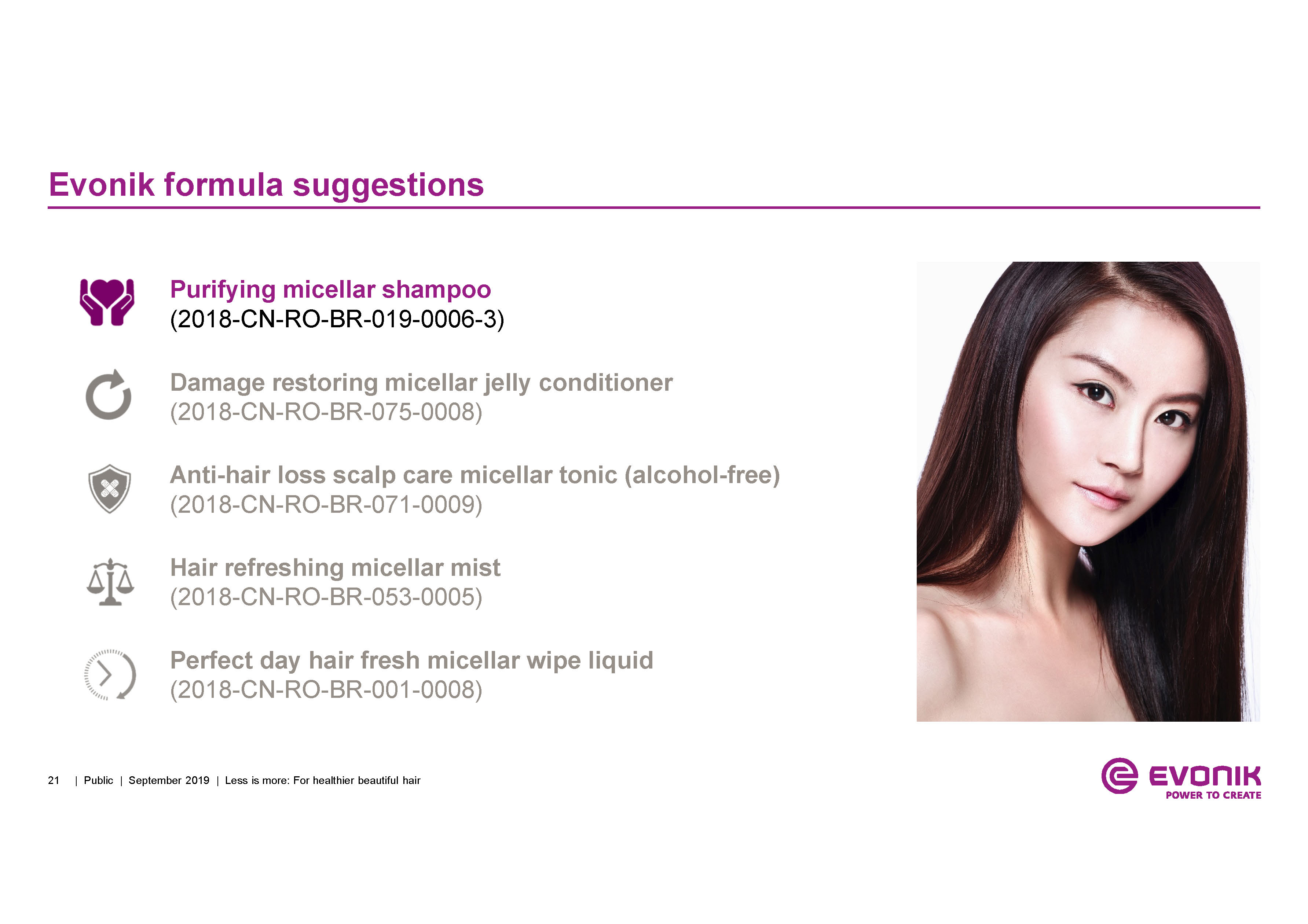 Evonik formula suggestions

Purifying micellar shampoo
(2018-CN-RO-BR-019-0006-3)

Damage restoring micellar jelly conditioner
(2018-CN-RO-BR-075-0008)

Anti-hair loss scalp care micellar tonic (alcohol-free)
(2018-CN-RO-BR-071-0009)

Hair refreshing micellar mist
(2018-CN-RO-BR-053-0005)

Perfect day hair fresh micellar wipe liquid
(2018-CN-RO-BR-001-0008)

21 | Public | September 2019 | Less is more: For healthier beautiful hair

EVONIK
POWER TO CREATE